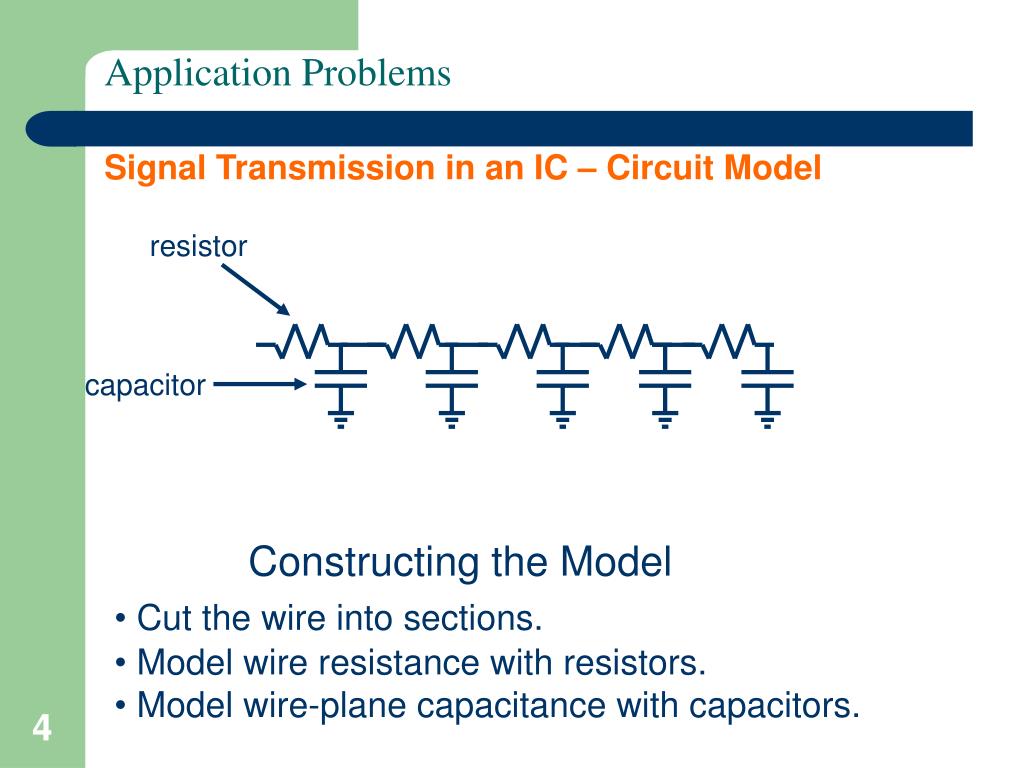 Application Problems

Signal Transmission in an IC – Circuit Model

resistor

capacitor

Constructing the Model

• Cut the wire into sections.
• Model wire resistance with resistors.
• Model wire-plane capacitance with capacitors.

4